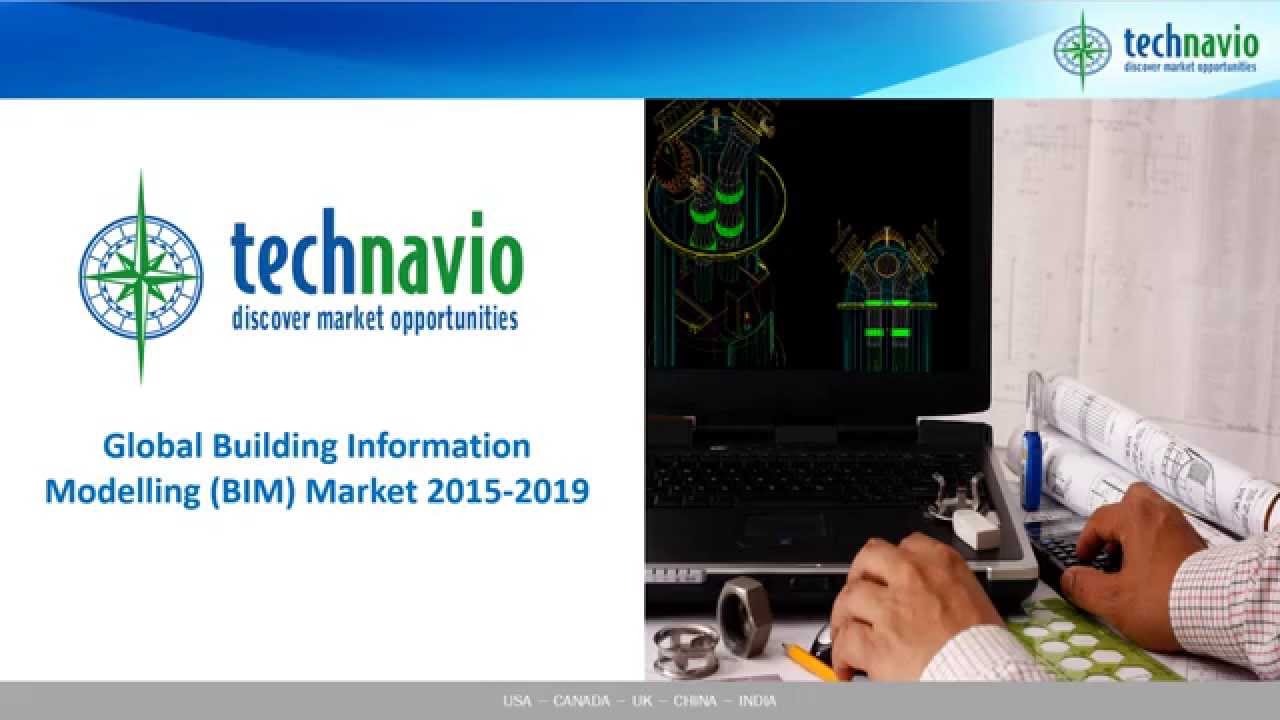 technavio
discover market opportunities

technavio
discover market opportunities

Global Building Information Modelling (BIM) Market 2015-2019

USA – CANADA – UK – CHINA – INDIA